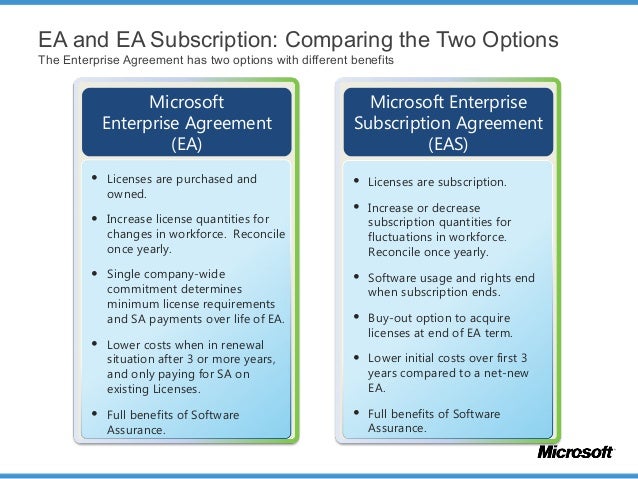 EA and EA Subscription: Comparing the Two Options
The Enterprise Agreement has two options with different benefits

Microsoft Enterprise Agreement (EA)

• Licenses are purchased and owned.
• Increase license quantities for changes in workforce. Reconcile once yearly.
• Single company-wide commitment determines minimum license requirements and SA payments over life of EA.
• Lower costs when in renewal situation after 3 or more years, and only paying for SA on existing Licenses.
• Full benefits of Software Assurance.

Microsoft Enterprise Subscription Agreement (EAS)

• Licenses are subscription.
• Increase or decrease subscription quantities for fluctuations in workforce. Reconcile once yearly.
• Software usage and rights end when subscription ends.
• Buy-out option to acquire licenses at end of EA term.
• Lower initial costs over first 3 years compared to a net-new EA.
• Full benefits of Software Assurance.

Microsoft